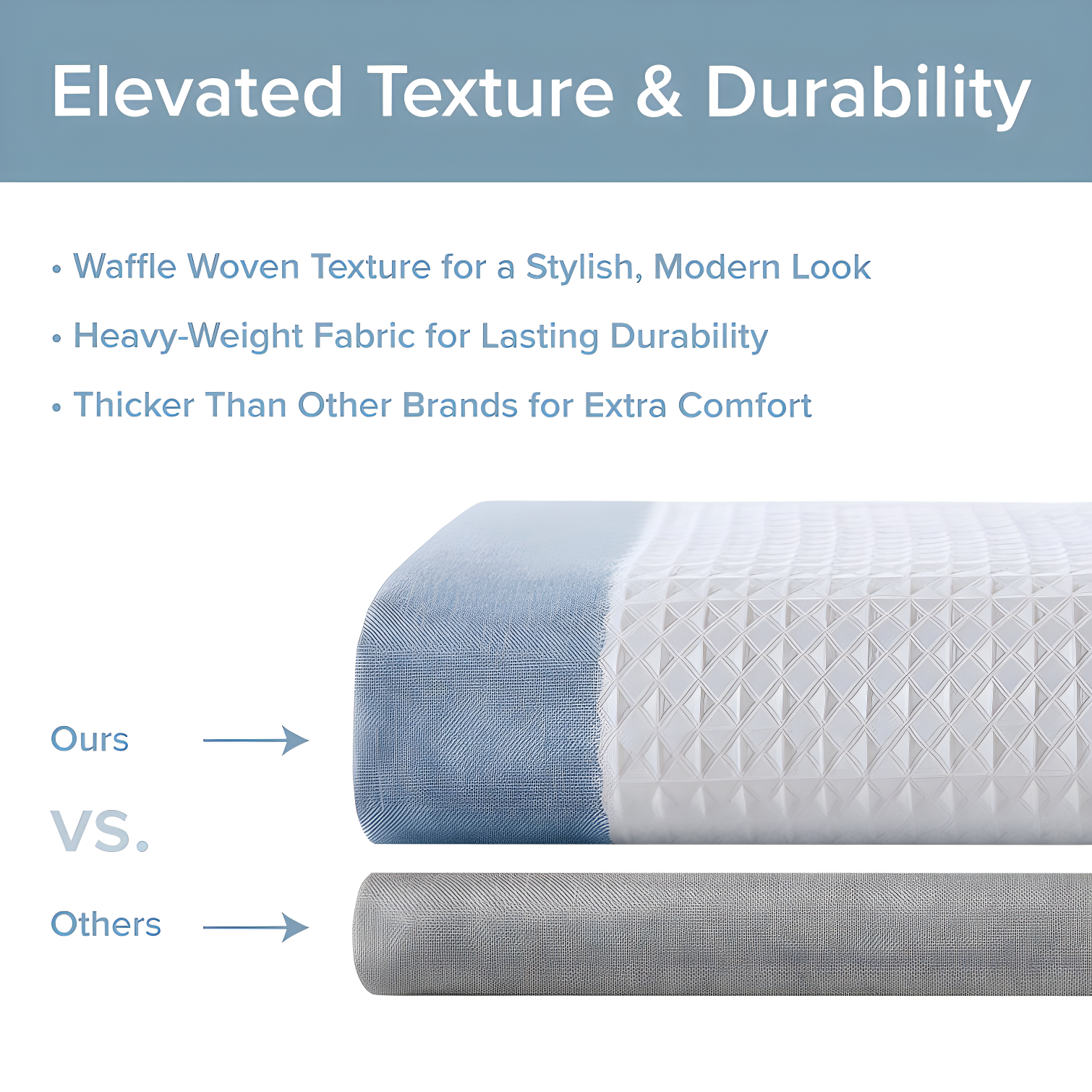 Elevated Texture & Durability

• Waffle Woven Texture for a Stylish, Modern Look

• Heavy-Weight Fabric for Lasting Durability

• Thicker Than Other Brands for Extra Comfort

Ours

VS.

Others